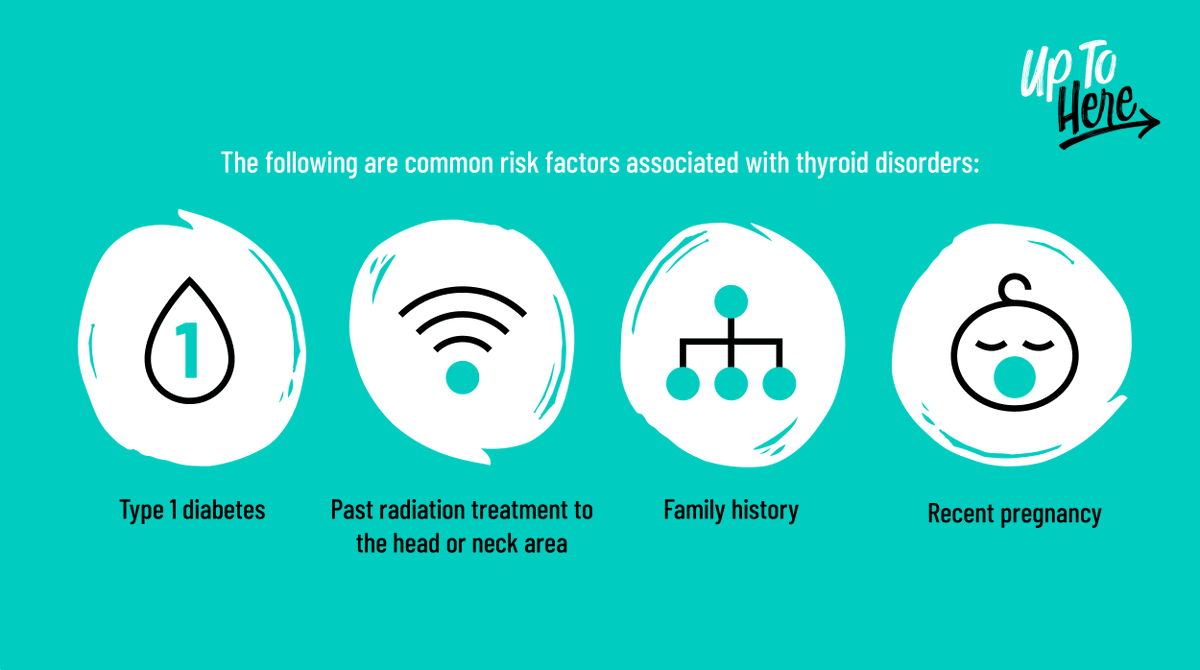 Up To Here

The following are common risk factors associated with thyroid disorders:

1

Type 1 diabetes

Past radiation treatment to the head or neck area

Family history

Recent pregnancy